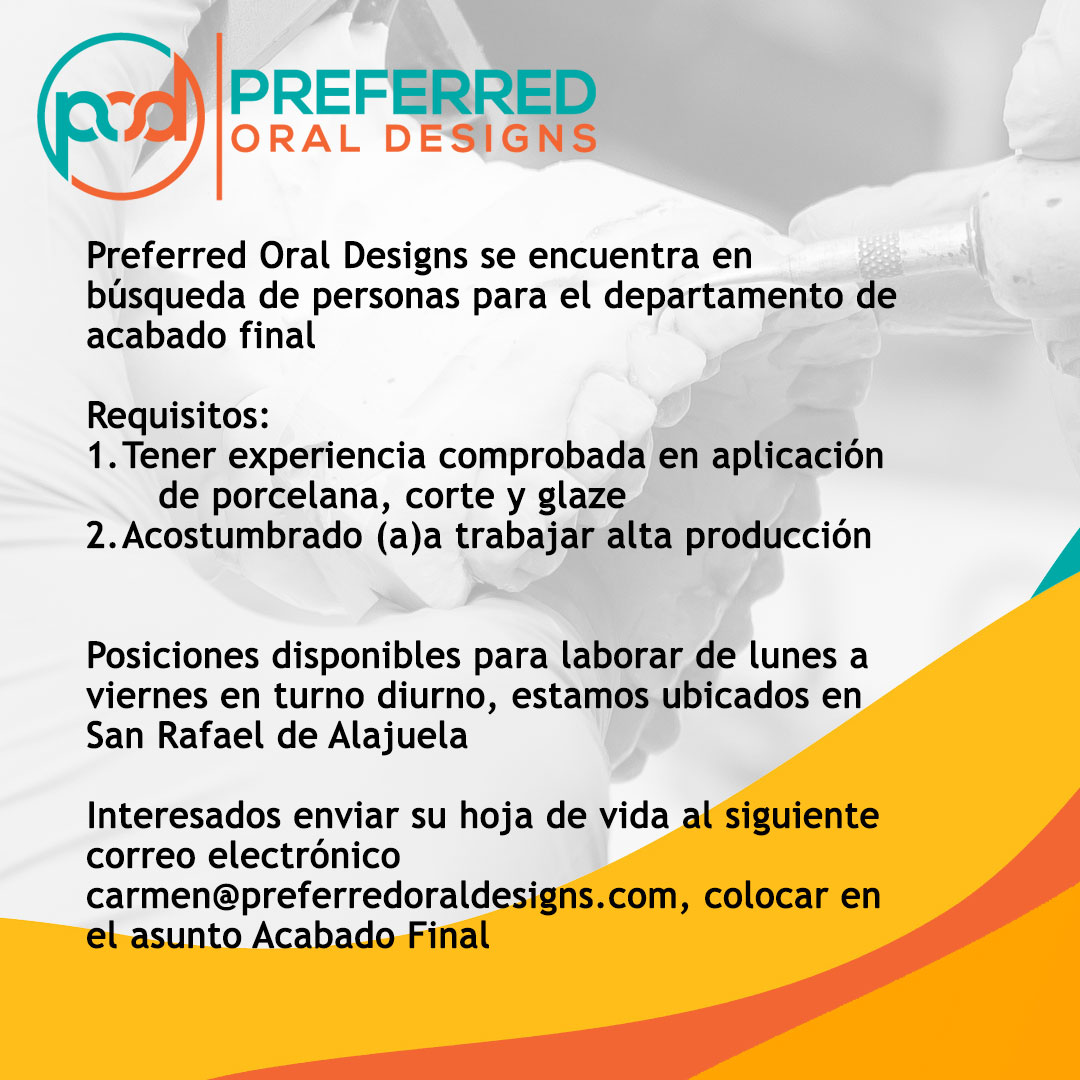 pod PREFERRED ORAL DESIGNS

Preferred Oral Designs se encuentra en búsqueda de personas para el departamento de acabado final

Requisitos:
1. Tener experiencia comprobada en aplicación de porcelana, corte y glaze
2. Acostumbrado (a)a trabajar alta producción

Posiciones disponibles para laborar de lunes a viernes en turno diurno, estamos ubicados en San Rafael de Alajuela

Interesados enviar su hoja de vida al siguiente correo electrónico carmen@preferredoraldesigns.com, colocar en el asunto Acabado Final